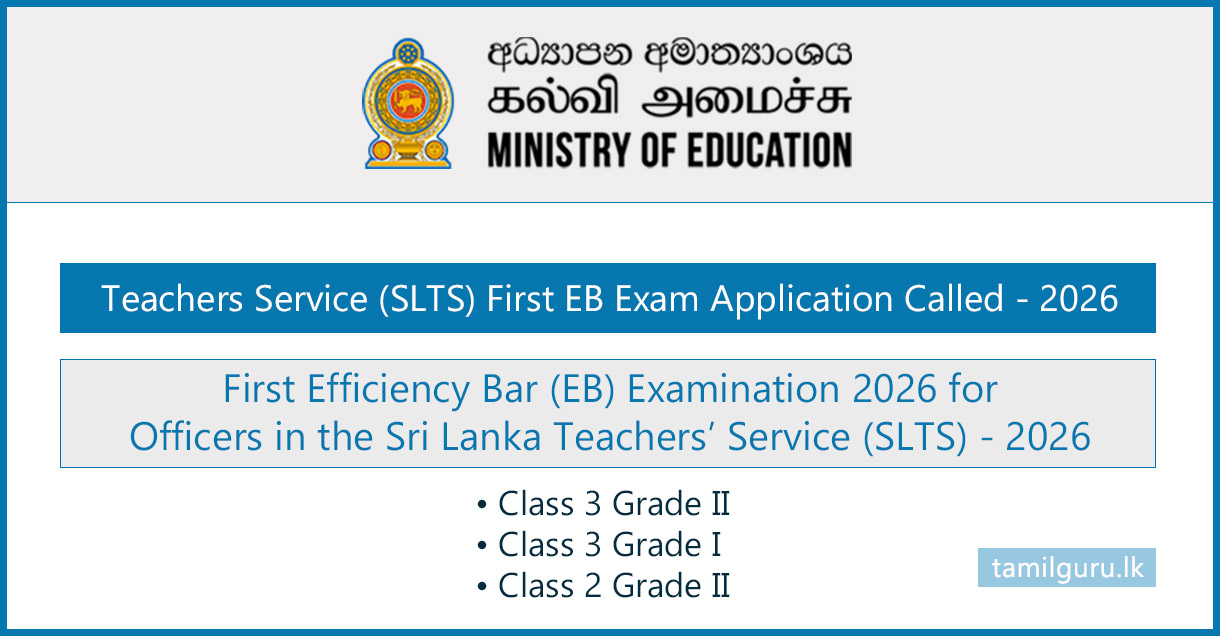 අධ්‍යාපන අමාත්‍යාංශය
கல்வி அமைச்சு
MINISTRY OF EDUCATION

Teachers Service (SLTS) First EB Exam Application Called - 2026

First Efficiency Bar (EB) Examination 2026 for Officers in the Sri Lanka Teachers' Service (SLTS) - 2026

• Class 3 Grade II
• Class 3 Grade I
• Class 2 Grade II

tamilguru.lk